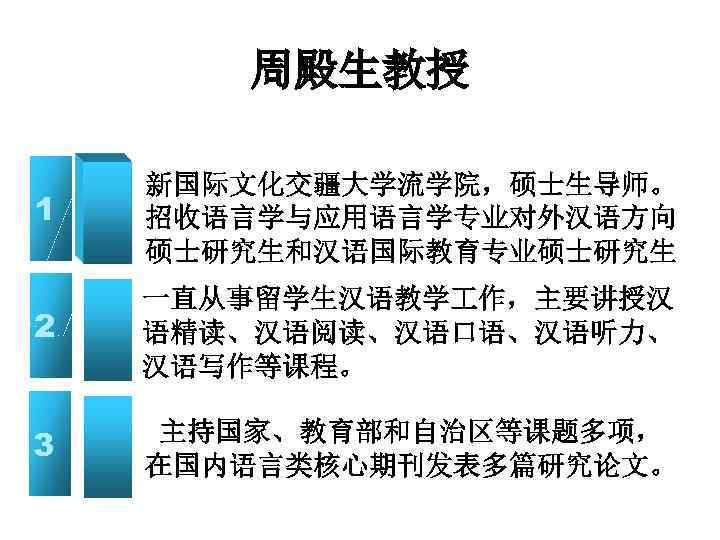 周殿生教授

1

新国际文化交疆大学流学院，硕士生导师。招收语言学与应用语言学专业对外汉语方向硕士研究生和汉语国际教育专业硕士研究生

2

一直从事留学生汉语教学工作，主要讲授汉语精读、汉语阅读、汉语口语、汉语听力、汉语写作等课程。

3

主持国家、教育部和自治区等课题多项，在国内语言类核心期刊发表多篇研究论文。